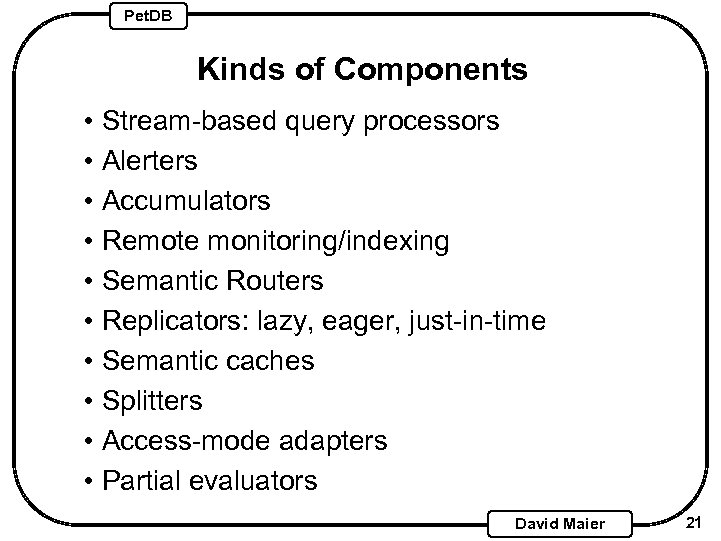 PetDB

Kinds of Components

• Stream-based query processors
• Alerters
• Accumulators
• Remote monitoring/indexing
• Semantic Routers
• Replicators: lazy, eager, just-in-time
• Semantic caches
• Splitters
• Access-mode adapters
• Partial evaluators

David Maier

21